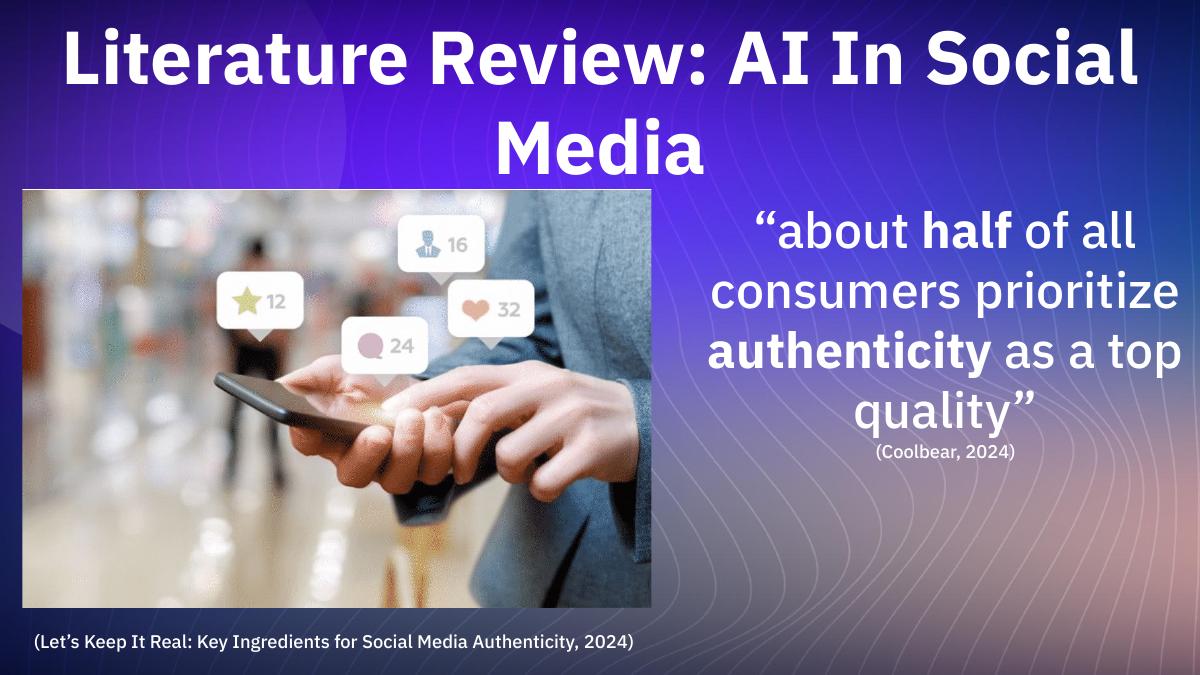 Literature Review: AI In Social Media

16

12

32

24

“about half of all consumers prioritize authenticity as a top quality”
(Coolbear, 2024)

(Let’s Keep It Real: Key Ingredients for Social Media Authenticity, 2024)